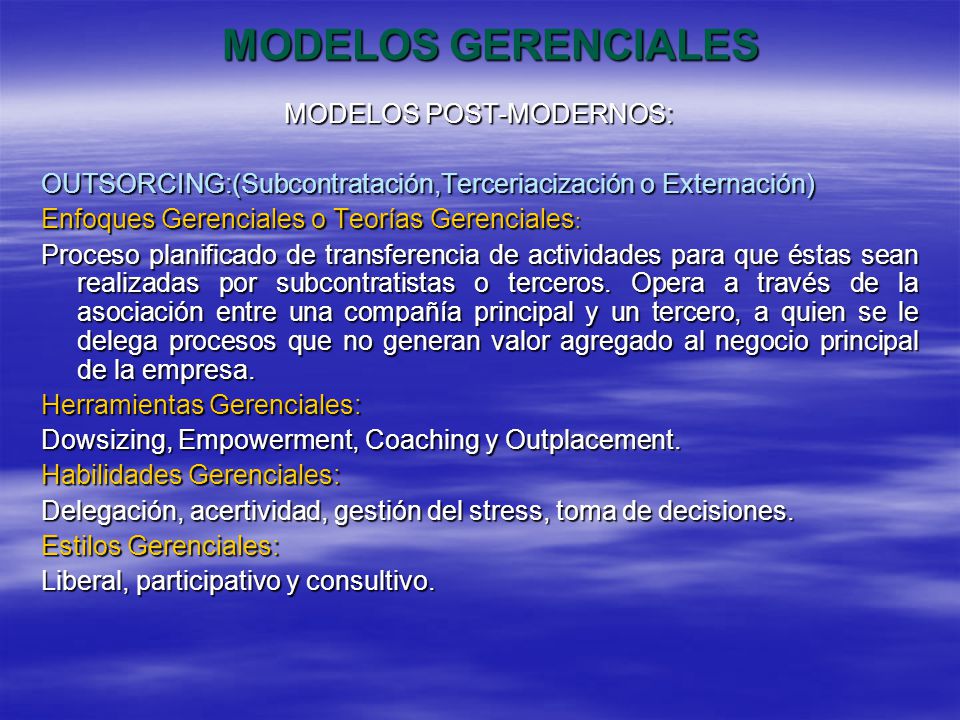 MODELOS GERENCIALES

MODELOS POST-MODERNOS:

OUTSORCING:(Subcontratación,Terceriacización o Externación)

Enfoques Gerenciales o Teorías Gerenciales:

Proceso planificado de transferencia de actividades para que éstas sean realizadas por subcontratistas o terceros. Opera a través de la asociación entre una compañía principal y un tercero, a quien se le delega procesos que no generan valor agregado al negocio principal de la empresa.

Herramientas Gerenciales:

Dowsizing, Empowerment, Coaching y Outplacement.

Habilidades Gerenciales:

Delegación, acertividad, gestión del stress, toma de decisiones.

Estilos Gerenciales:

Liberal, participativo y consultivo.